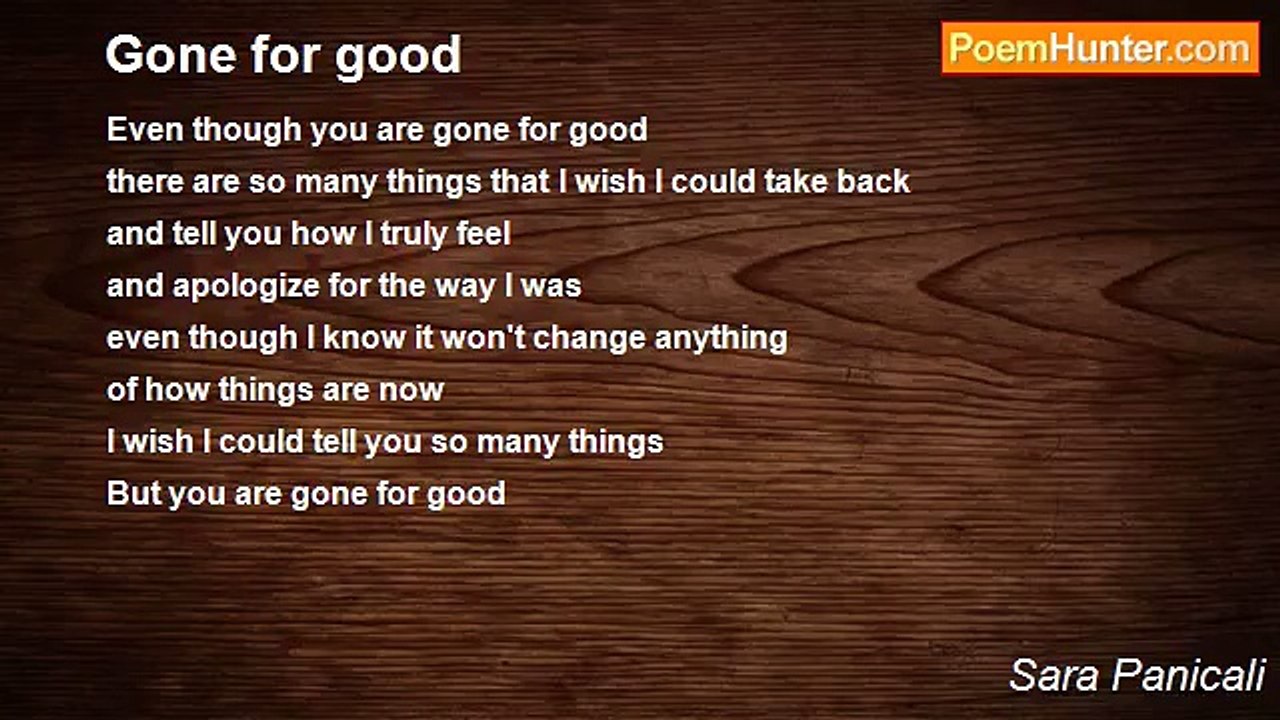 Gone for good

PoemHunter.com

Even though you are gone for good
there are so many things that I wish I could take back
and tell you how I truly feel
and apologize for the way I was
even though I know it won't change anything
of how things are now
I wish I could tell you so many things
But you are gone for good

Sara Panicali